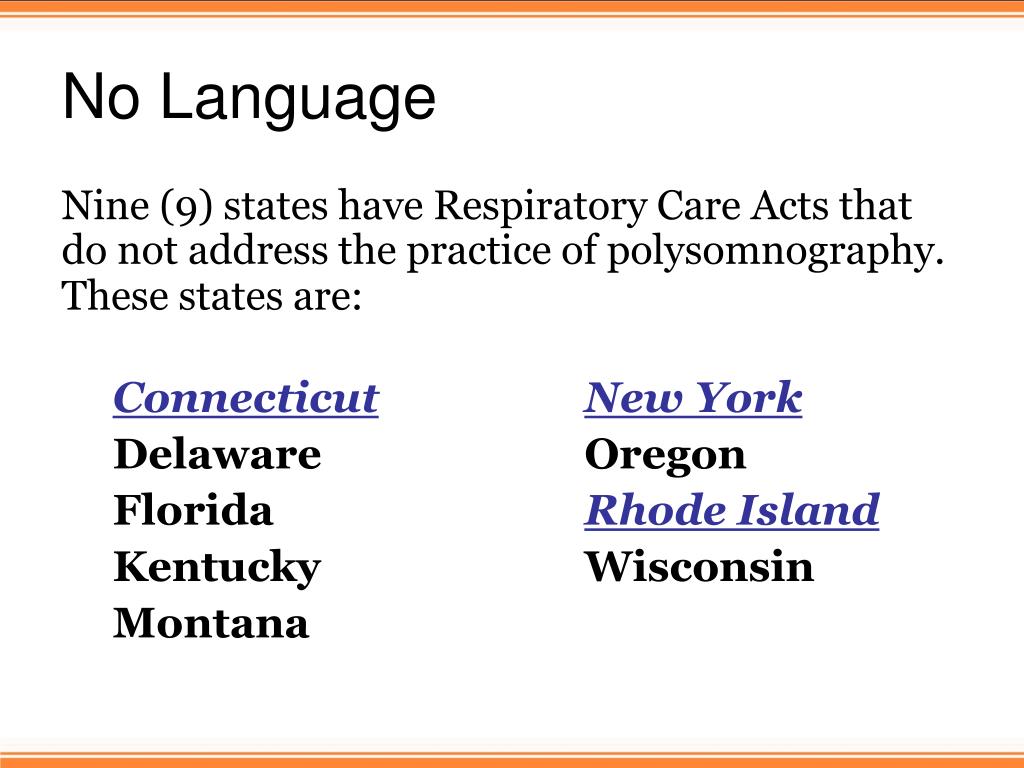 No Language

Nine (9) states have Respiratory Care Acts that do not address the practice of polysomnography. These states are:

Connecticut
Delaware
Florida
Kentucky
Montana

New York
Oregon
Rhode Island
Wisconsin